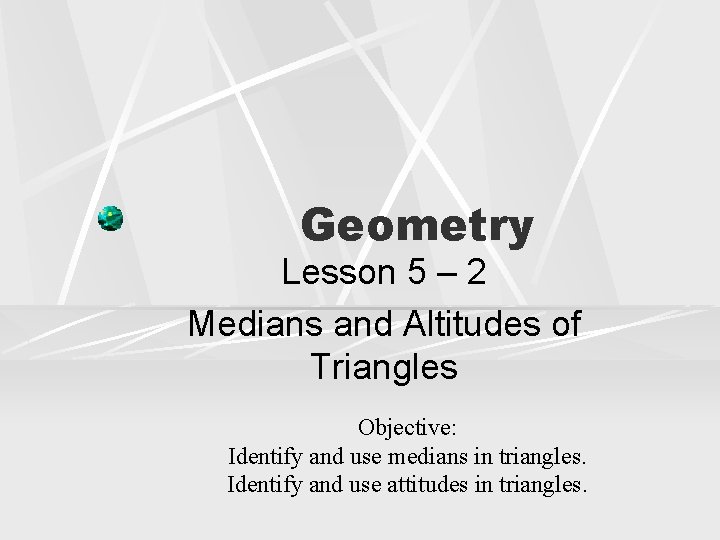 Geometry
Lesson 5 – 2
Medians and Altitudes of Triangles

Objective:
Identify and use medians in triangles.
Identify and use attitudes in triangles.